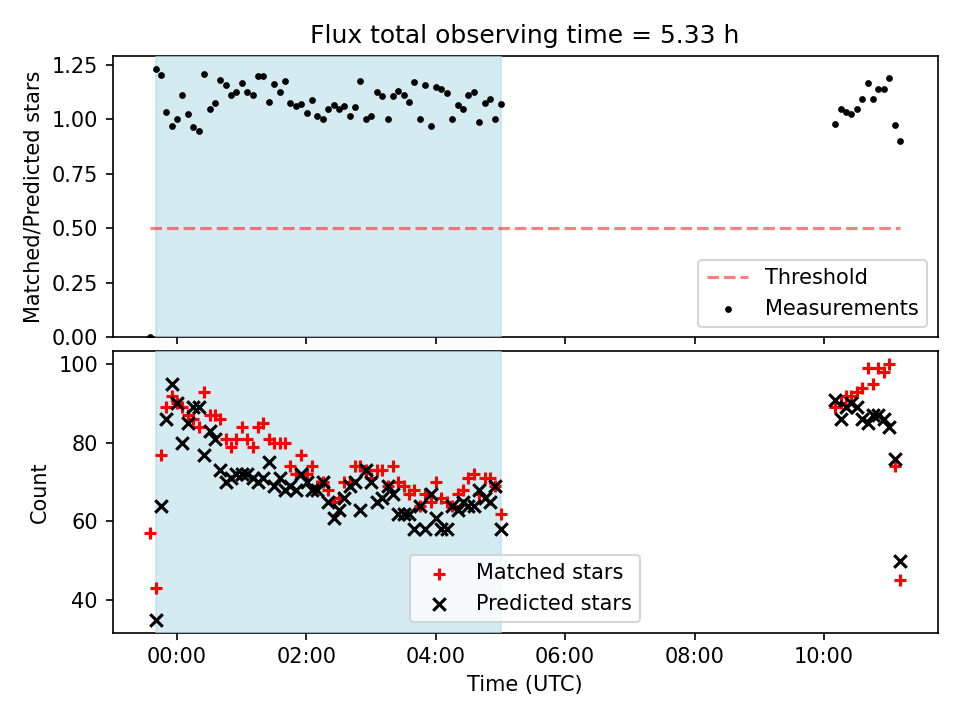 Flux total observing time = 5.33 h

Matched/Predicted stars

1.25
1.00
0.75
0.50
0.25
0.00

Threshold
Measurements

Count

100
80
60
40

Matched stars
Predicted stars

00:00
02:00
04:00
06:00
08:00
10:00

Time (UTC)